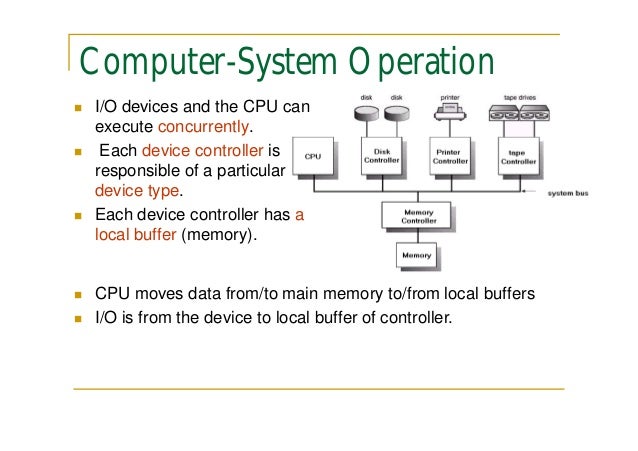 Computer-System Operation

- I/O devices and the CPU can execute concurrently.
- Each device controller is responsible of a particular device type.
- Each device controller has a local buffer (memory).

disk disk printer tape drives

CPU Disk Controller Printer Controller tape Controller

system bus

Memory Controller

Memory

- CPU moves data from/to main memory to/from local buffers
- I/O is from the device to local buffer of controller.